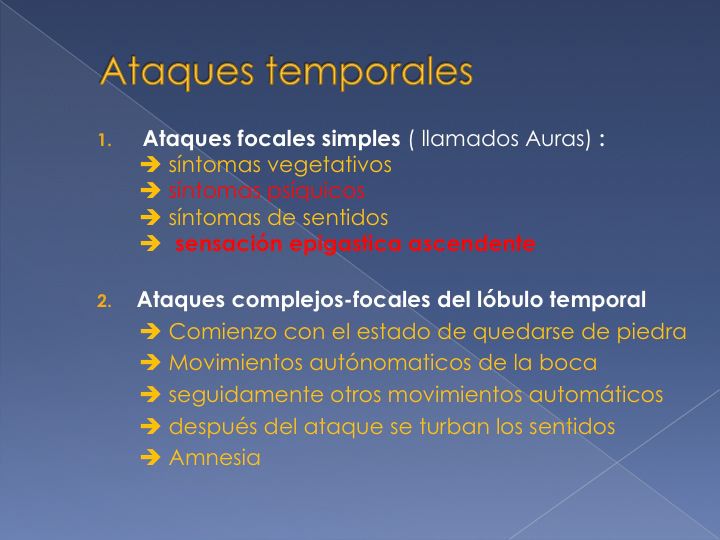 Ataques temporales

1. Ataques focales simples ( llamados Auras) :
➔ síntomas vegetativos
➔ síntomas psíquicos
➔ síntomas de sentidos
➔ sensación epigastica ascendente

2. Ataques complejos-focales del lóbulo temporal
➔ Comienzo con el estado de quedarse de piedra
➔ Movimientos autónomaticos de la boca
➔ seguidamente otros movimientos automáticos
➔ después del ataque se turban los sentidos
➔ Amnesia